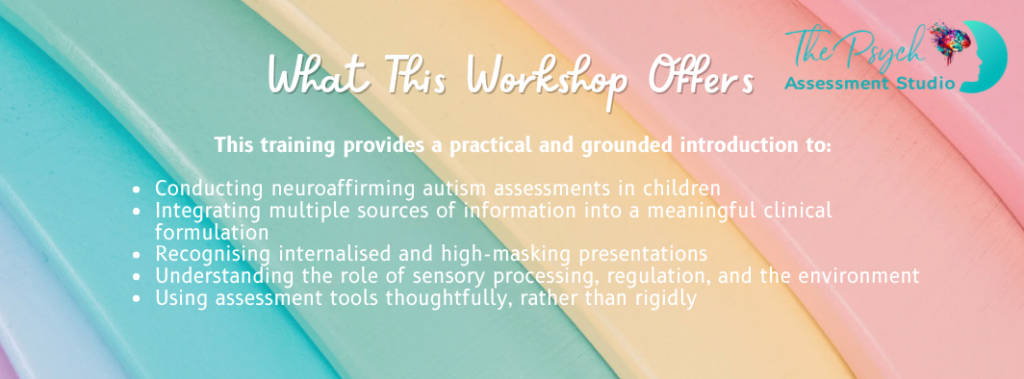 What This Workshop Offers

The Psych Assessment Studio

This training provides a practical and grounded introduction to:

- Conducting neuroaffirming autism assessments in children
- Integrating multiple sources of information into a meaningful clinical formulation
- Recognising internalised and high-masking presentations
- Understanding the role of sensory processing, regulation, and the environment
- Using assessment tools thoughtfully, rather than rigidly